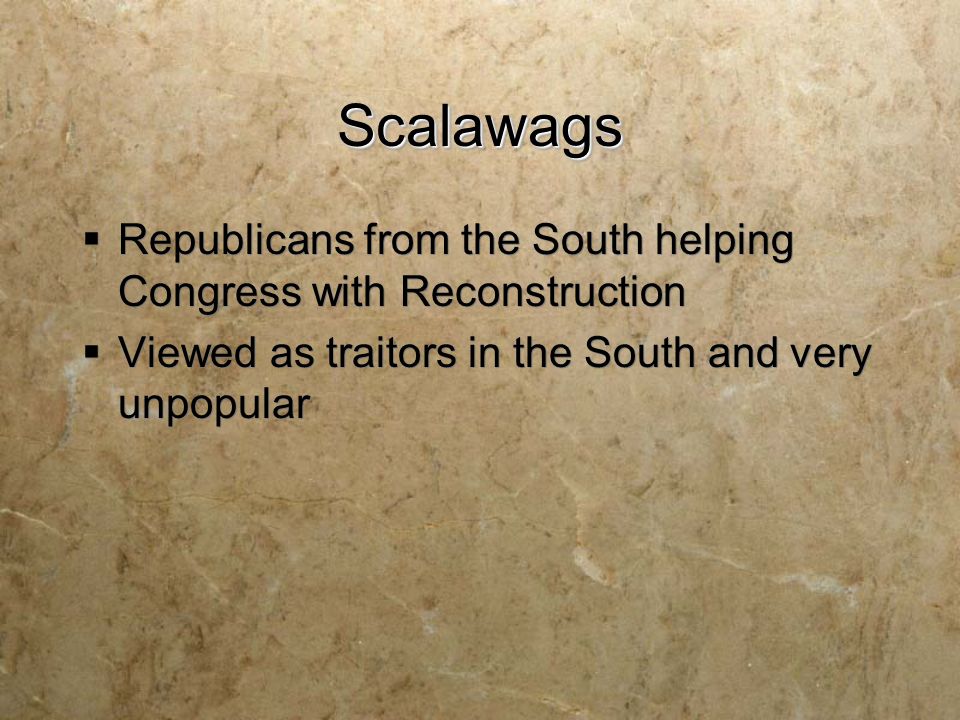 Scalawags

▪ Republicans from the South helping Congress with Reconstruction
▪ Viewed as traitors in the South and very unpopular